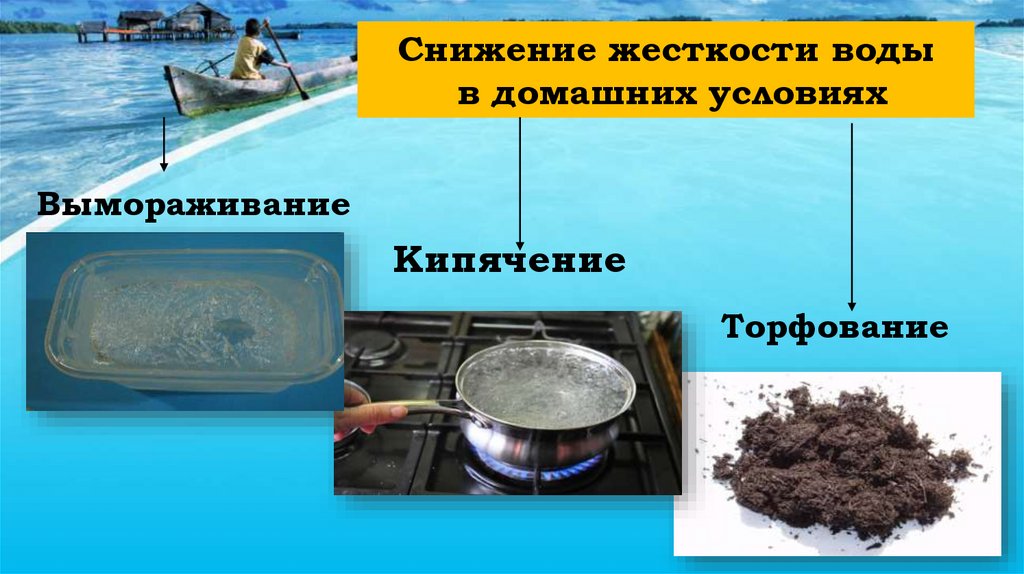 Снижение жесткости воды в домашних условиях

Вымораживание

Кипячение

Торфование